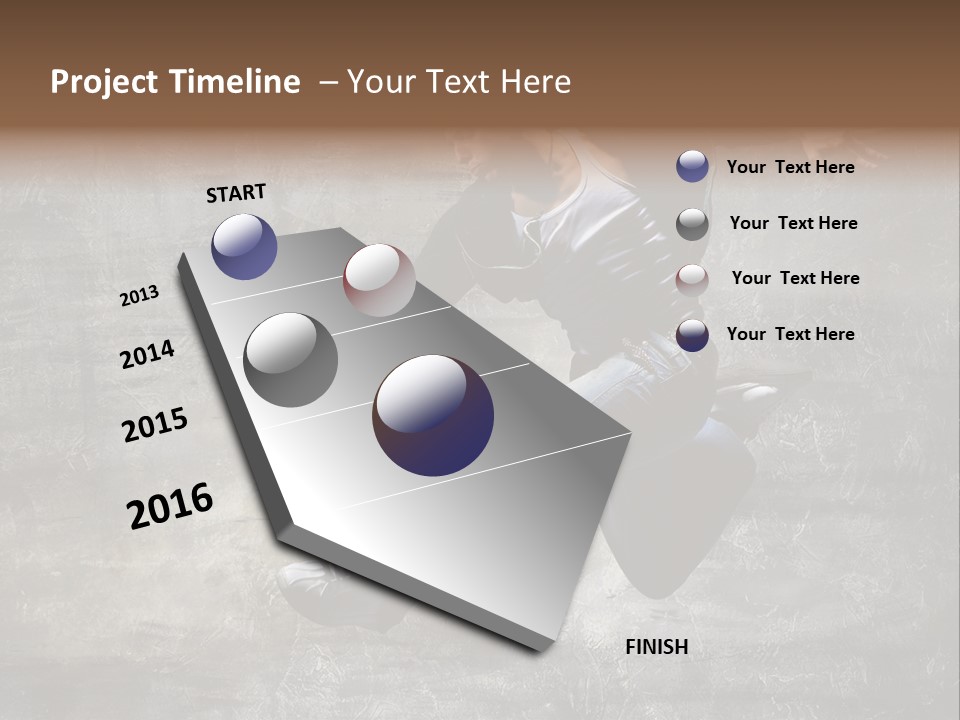 Project Timeline – Your Text Here

START

2013

2014

2015

2016

FINISH

Your Text Here

Your Text Here

Your Text Here

Your Text Here